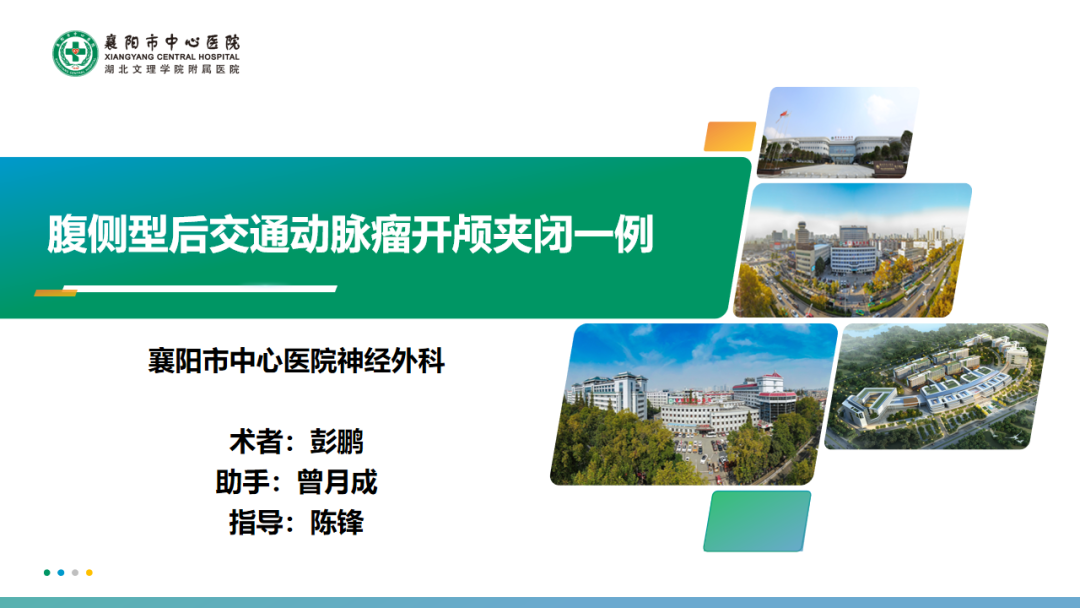 襄阳市中心医院
XIANGYANG CENTRAL HOSPITAL
湖北文理学院附属医院

腹侧型后交通动脉瘤开颅夹闭一例

襄阳市中心医院神经外科

术者：彭鹏
助手：曾月成
指导：陈锋